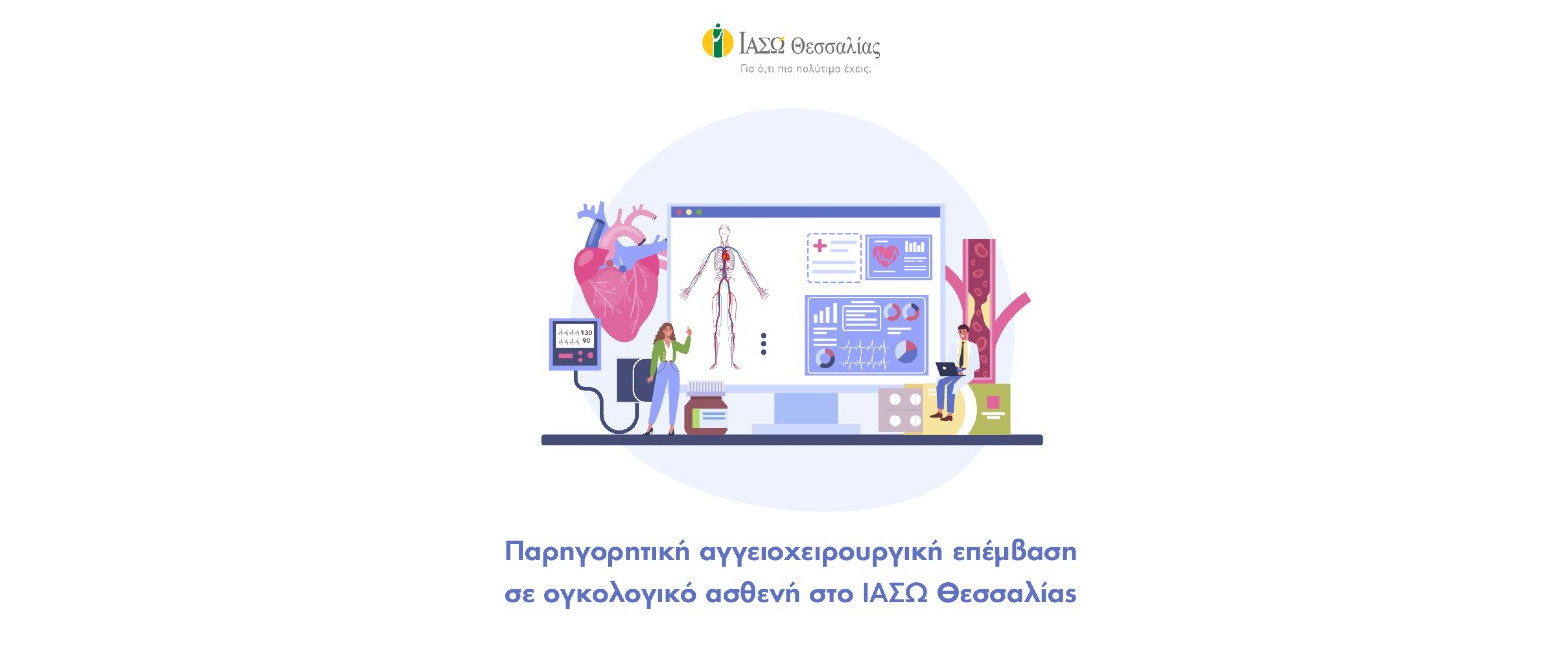 ΙΑΣΩ Θεσσαλίας
Για ό,τι πιο πολύτιμο έχεις.

130
90

Παρηγορητική αγγειοχειρουργική επέμβαση σε ογκολογικό ασθενή στο ΙΑΣΩ Θεσσαλίας